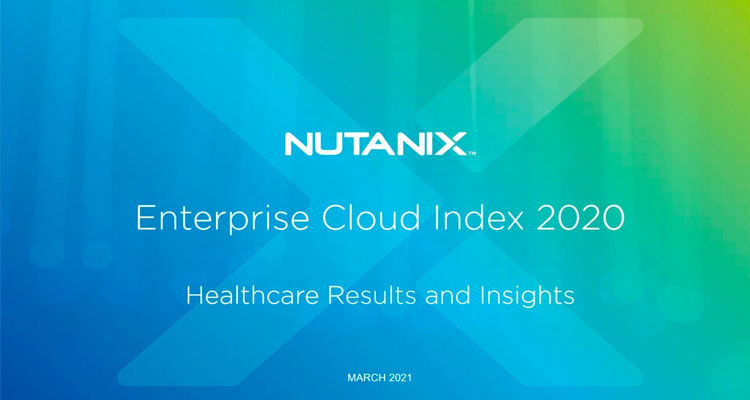 NUTANIX™

Enterprise Cloud Index 2020

Healthcare Results and Insights

MARCH 2021